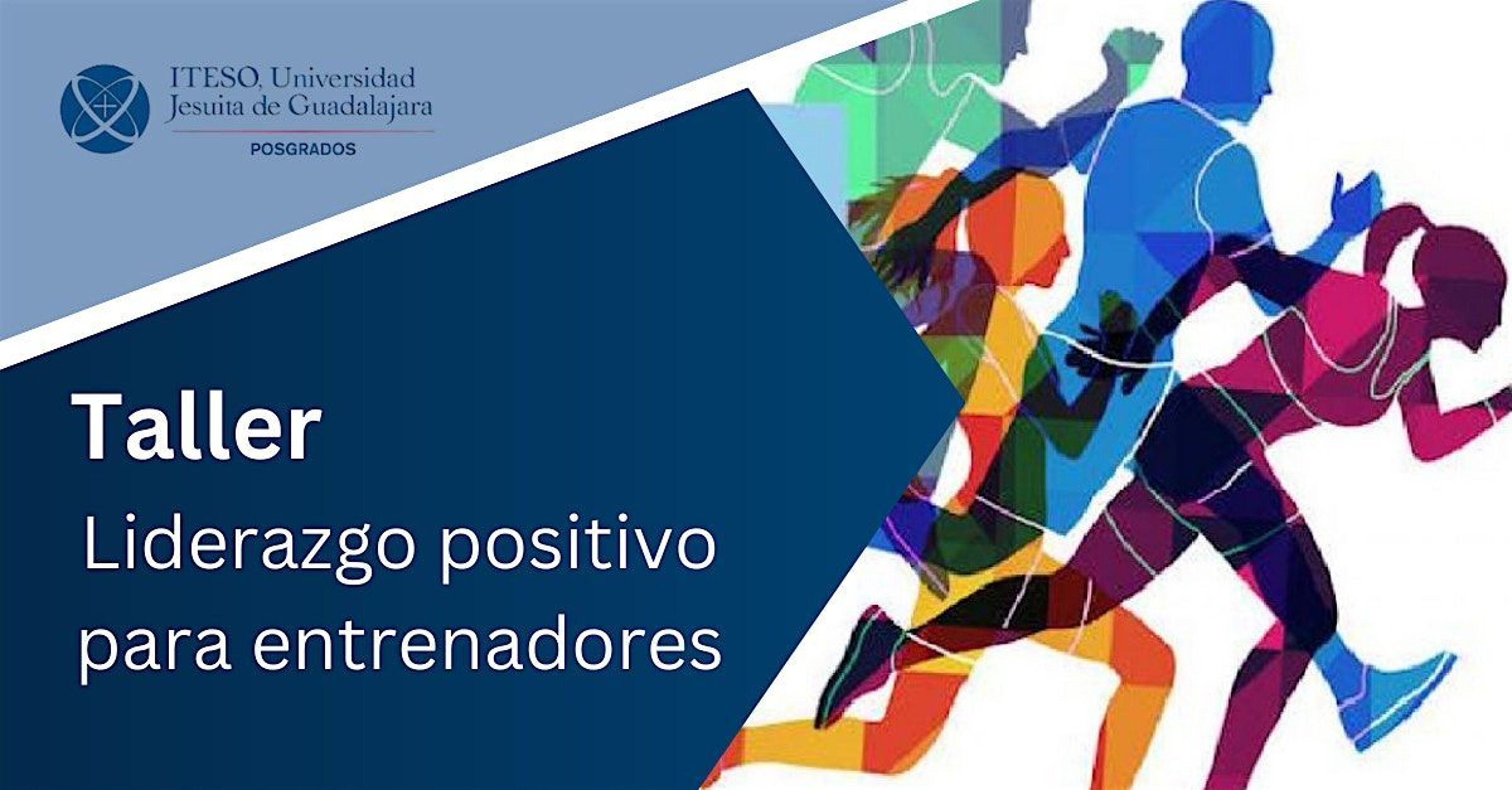 ITESO, Universidad Jesuita de Guadalajara
POSGRADOS

Taller
Liderazgo positivo para entrenadores